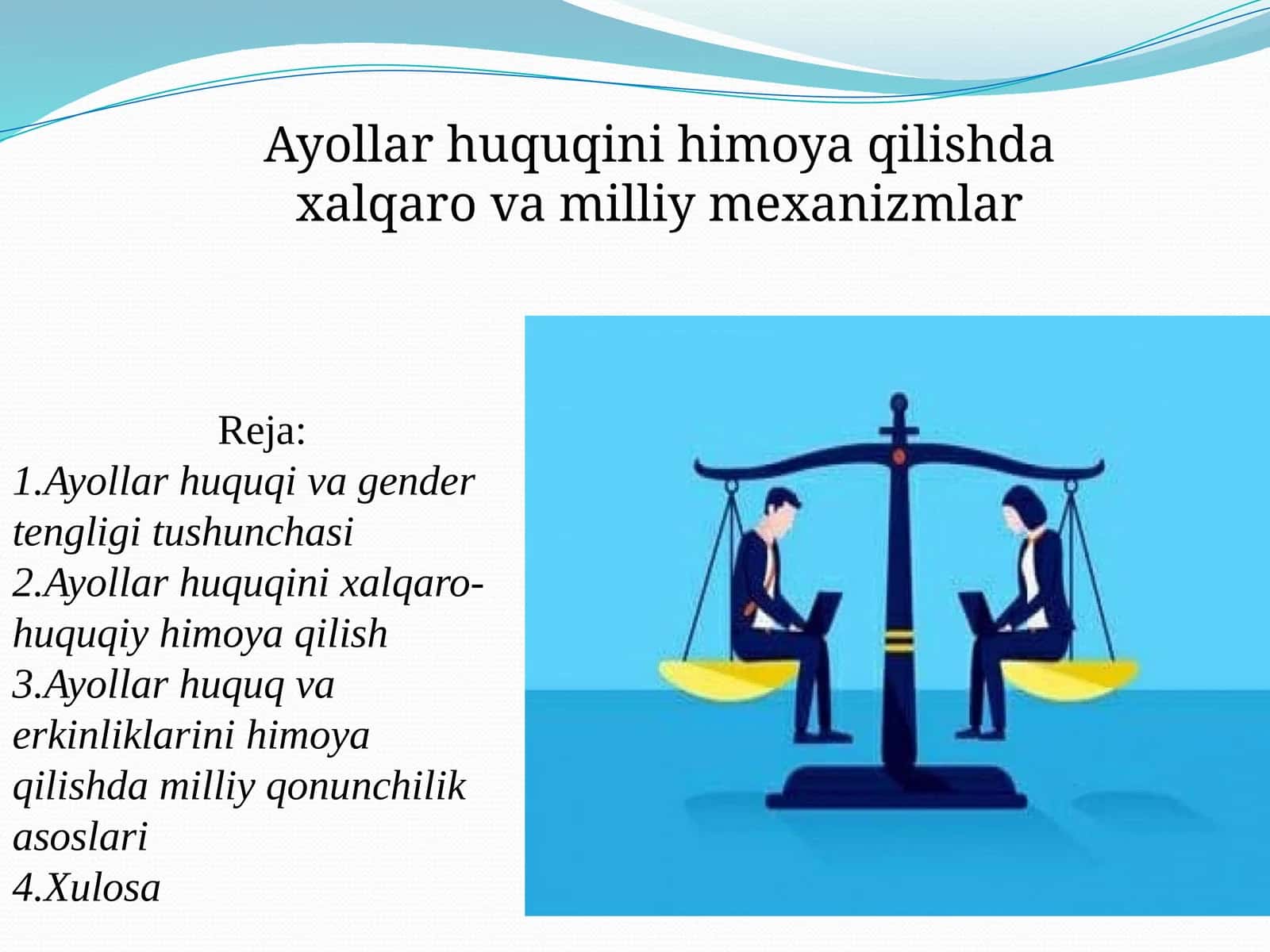 Ayollar huquqini himoya qilishda xalqaro va milliy mexanizmlar

Reja:
1.Ayollar huquqi va gender tengligi tushunchasi
2.Ayollar huquqini xalqaro-huquqiy himoya qilish
3.Ayollar huquq va erkinliklarini himoya qilishda milliy qonunchilik asoslari
4.Xulosa